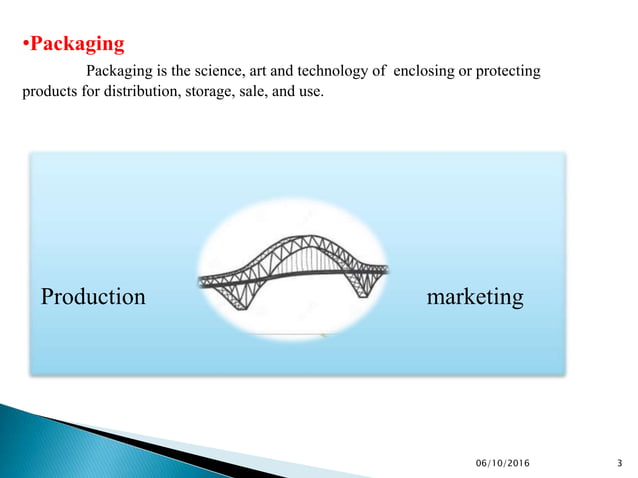 •Packaging

Packaging is the science, art and technology of enclosing or protecting products for distribution, storage, sale, and use.

Production

marketing

06/10/2016

3